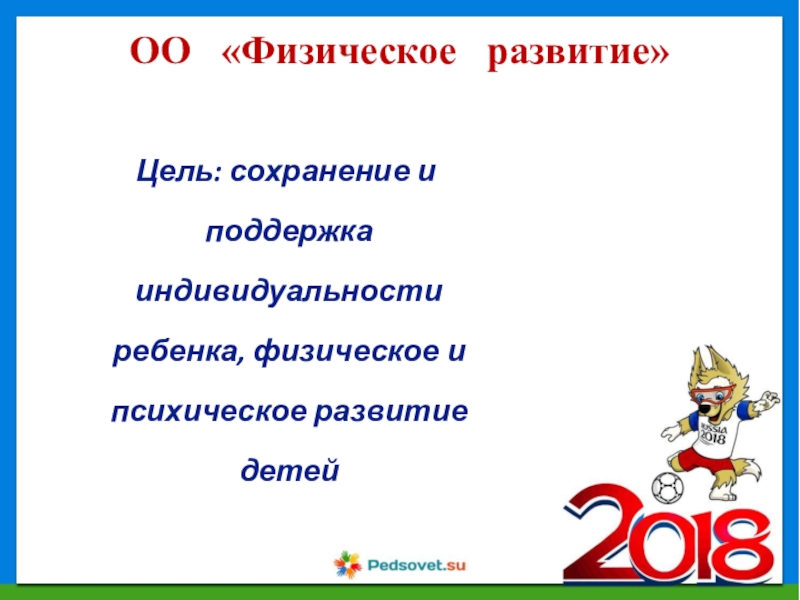 ОО «Физическое развитие»

Цель: сохранение и поддержка индивидуальности ребенка, физическое и психическое развитие детей

RUSSIA 2018

2018

Pedsovet.su